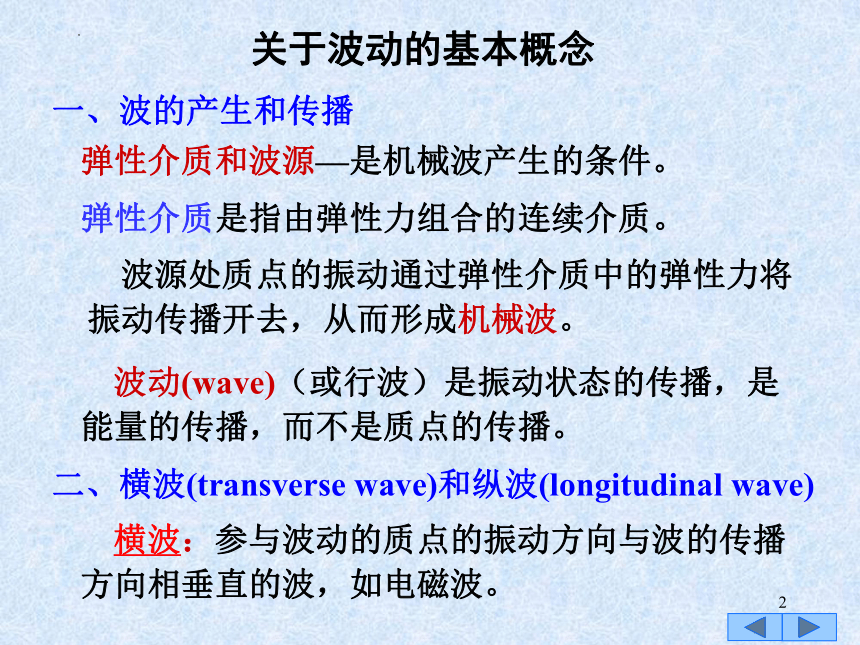 关于波动的基本概念

一、波的产生和传播

弹性介质和波源—是机械波产生的条件。

弹性介质是指由弹性力组合的连续介质。

波源处质点的振动通过弹性介质中的弹性力将振动传播开去，从而形成机械波。

波动(wave)（或行波）是振动状态的传播，是能量的传播，而不是质点的传播。

二、横波(transverse wave)和纵波(longitudinal wave)

横波：参与波动的质点的振动方向与波的传播方向相垂直的波，如电磁波。

2